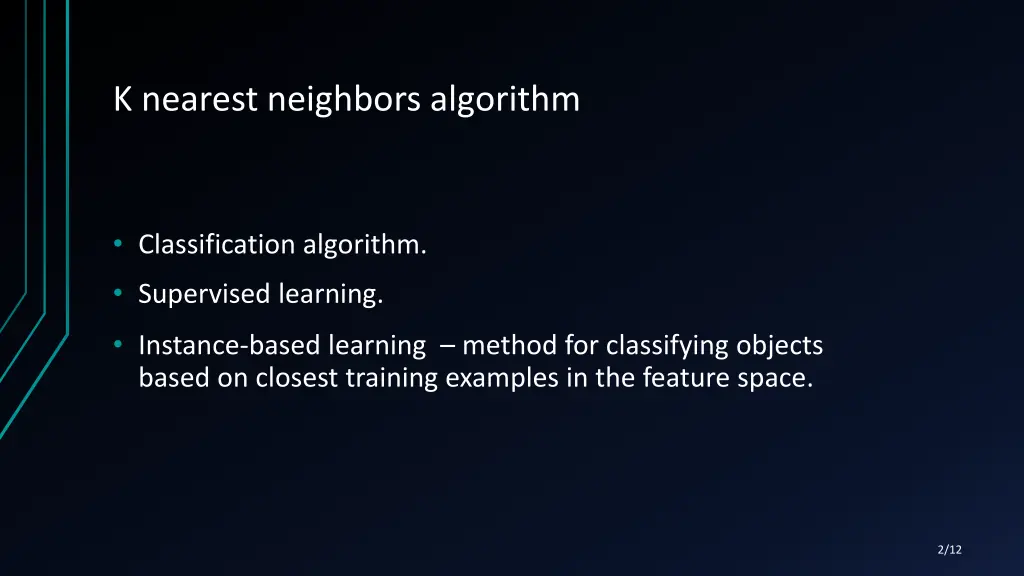 K nearest neighbors algorithm

• Classification algorithm.
• Supervised learning.
• Instance-based learning – method for classifying objects based on closest training examples in the feature space.

2/12